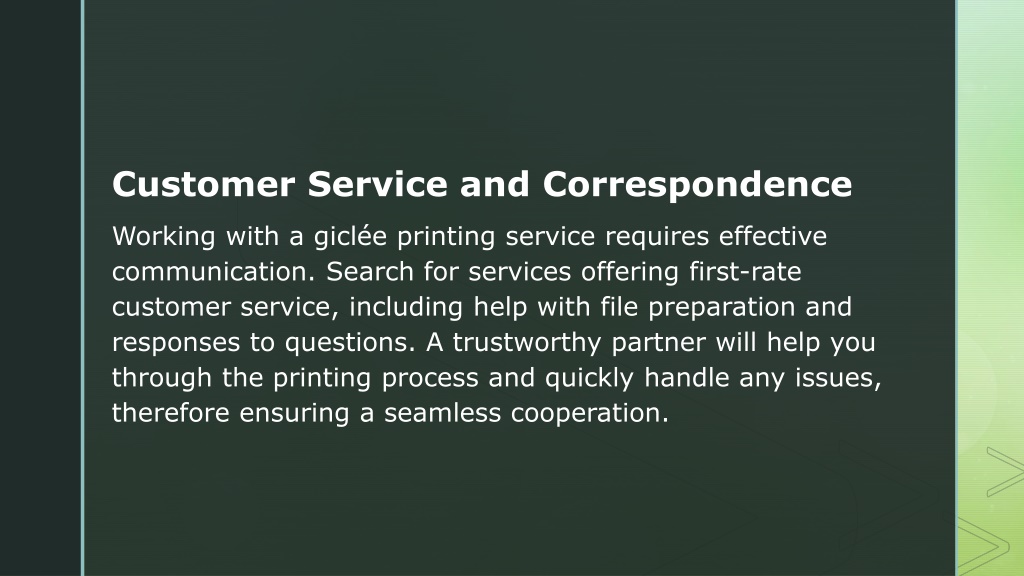 Customer Service and Correspondence

Working with a giclée printing service requires effective communication. Search for services offering first-rate customer service, including help with file preparation and responses to questions. A trustworthy partner will help you through the printing process and quickly handle any issues, therefore ensuring a seamless cooperation.